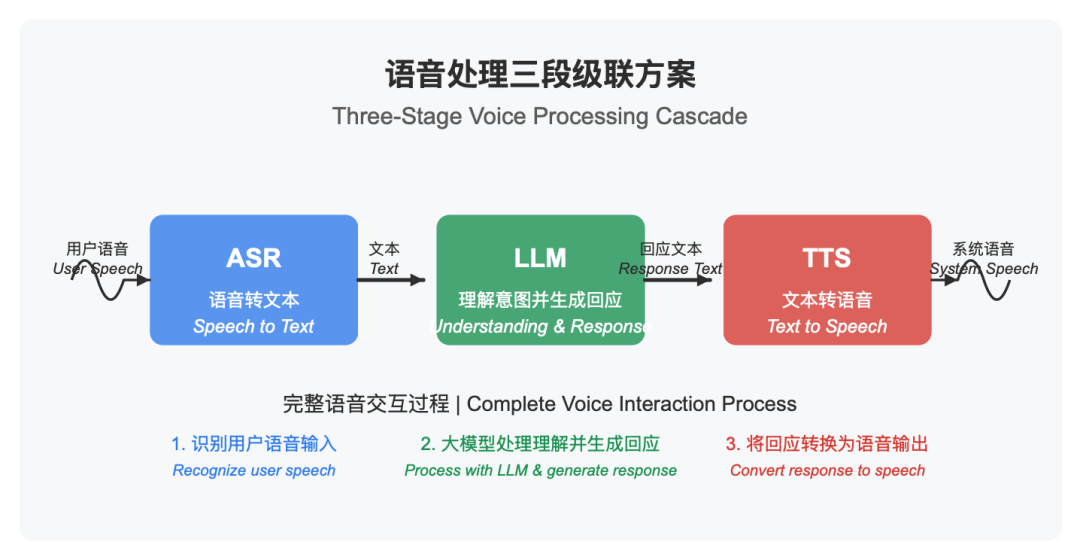 语音处理三段级联方案
Three-Stage Voice Processing Cascade

用户语音
User Speech

ASR
语音转文本
Speech to Text

文本
Text

LLM
理解意图并生成回应
Understanding & Response

回应文本
Response Text

TTS
文本转语音
Text to Speech

系统语音
System Speech

完整语音交互过程 | Complete Voice Interaction Process

1. 识别用户语音输入
Recognize user speech

2. 大模型处理理解并生成回应
Process with LLM & generate response

3. 将回应转换为语音输出
Convert response to speech